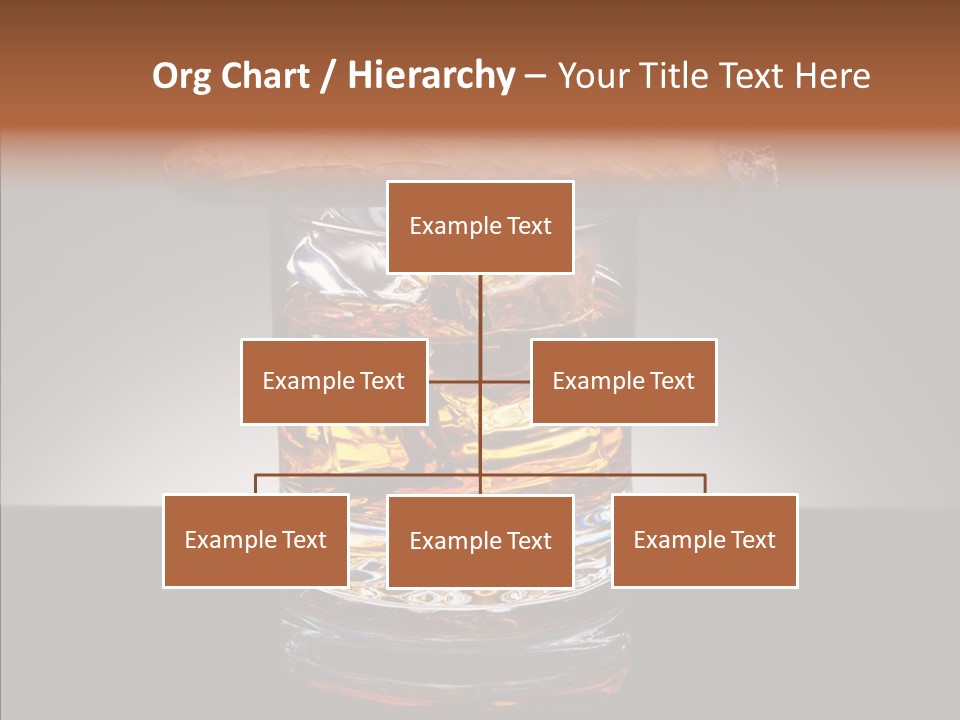 Org Chart / Hierarchy – Your Title Text Here

Example Text

Example Text

Example Text

Example Text

Example Text

Example Text